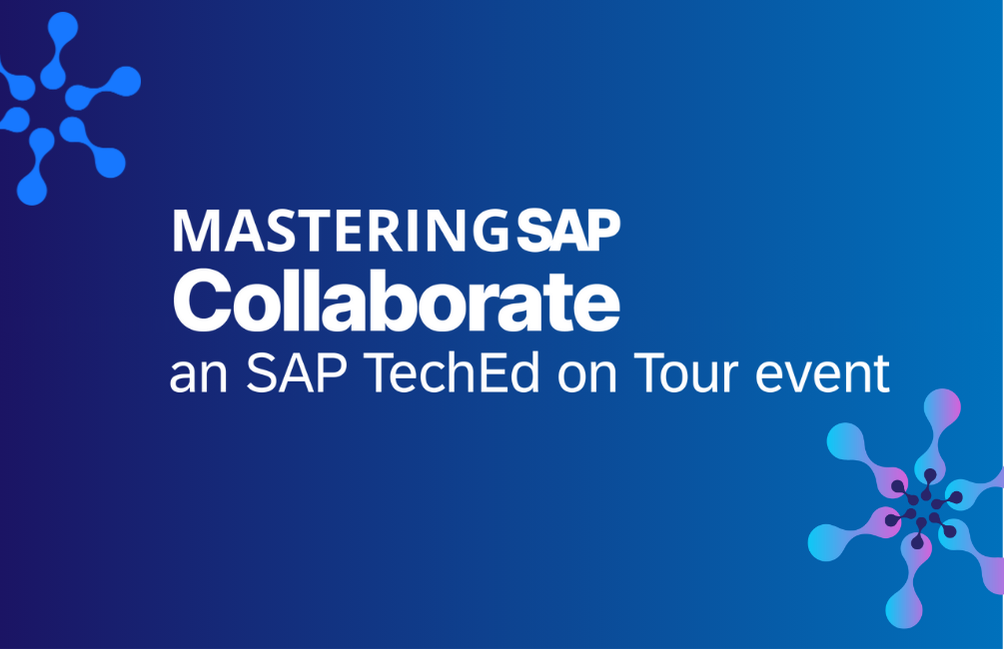 MASTERING SAP
Collaborate
an SAP TechEd on Tour event